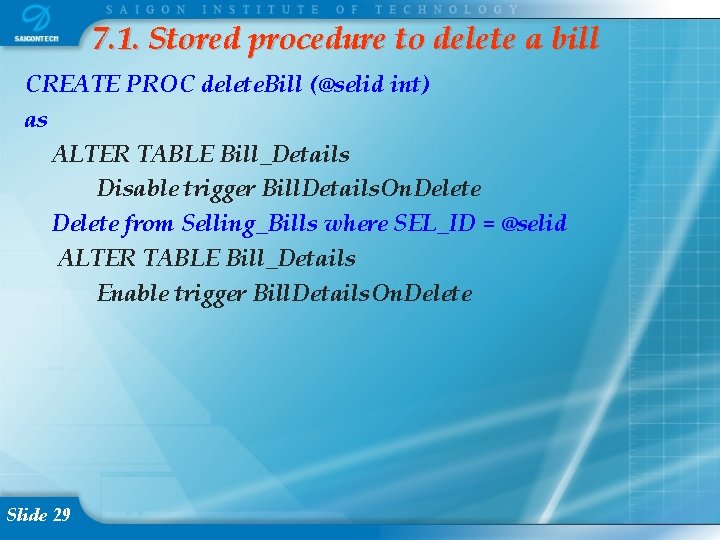 SAIGONTECH

SAIGON INSTITUTE OF TECHNOLOGY

7.1. Stored procedure to delete a bill

CREATE PROC deleteBill (@selid int)
as
ALTER TABLE Bill_Details
Disable trigger BillDetailsOnDelete
Delete from Selling_Bills where SEL_ID = @selid
ALTER TABLE Bill_Details
Enable trigger BillDetailsOnDelete

Slide 29